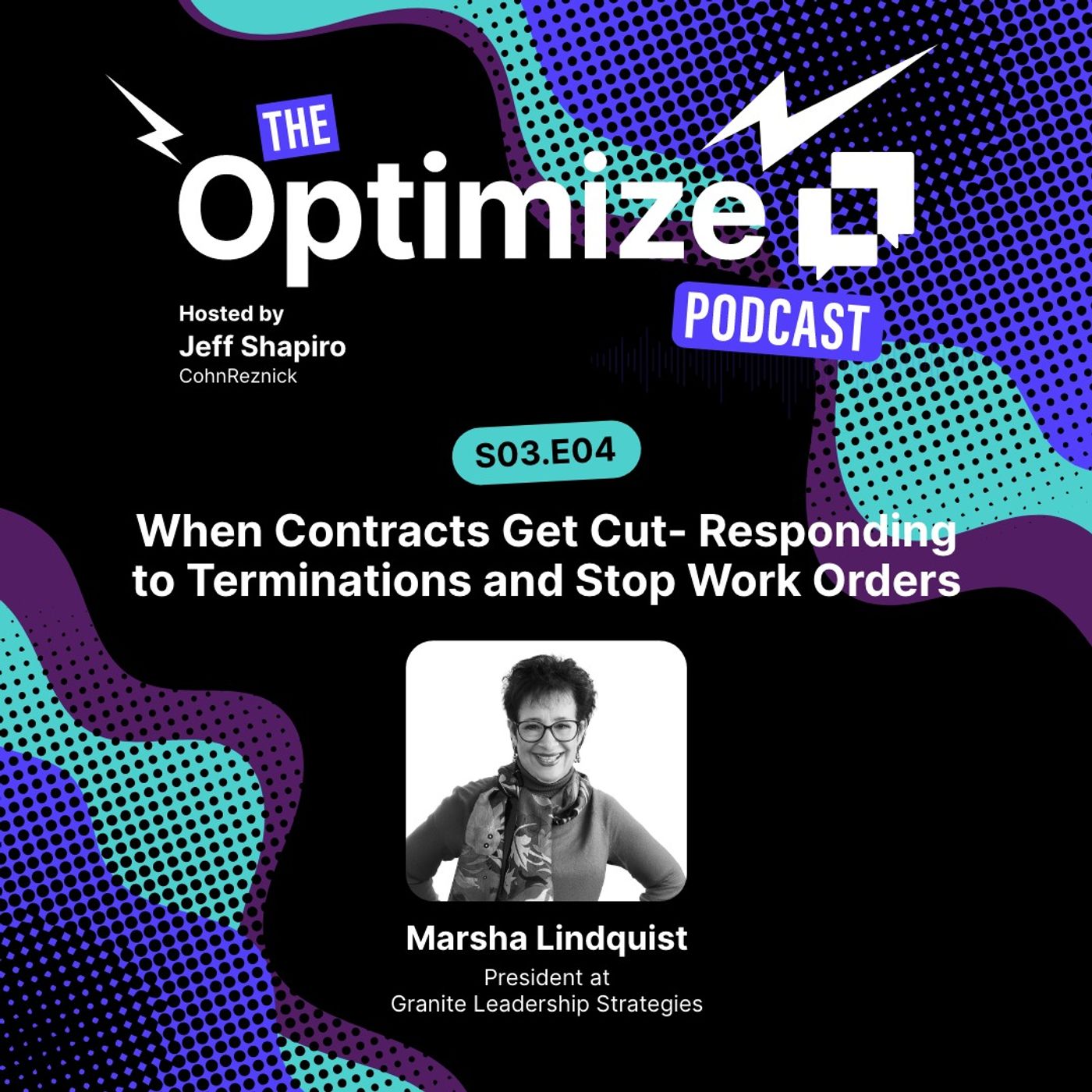 THE
Optimize
PODCAST

Hosted by
Jeff Shapiro
CohnReznick

S03.E04

When Contracts Get Cut- Responding to Terminations and Stop Work Orders

Marsha Lindquist
President at
Granite Leadership Strategies